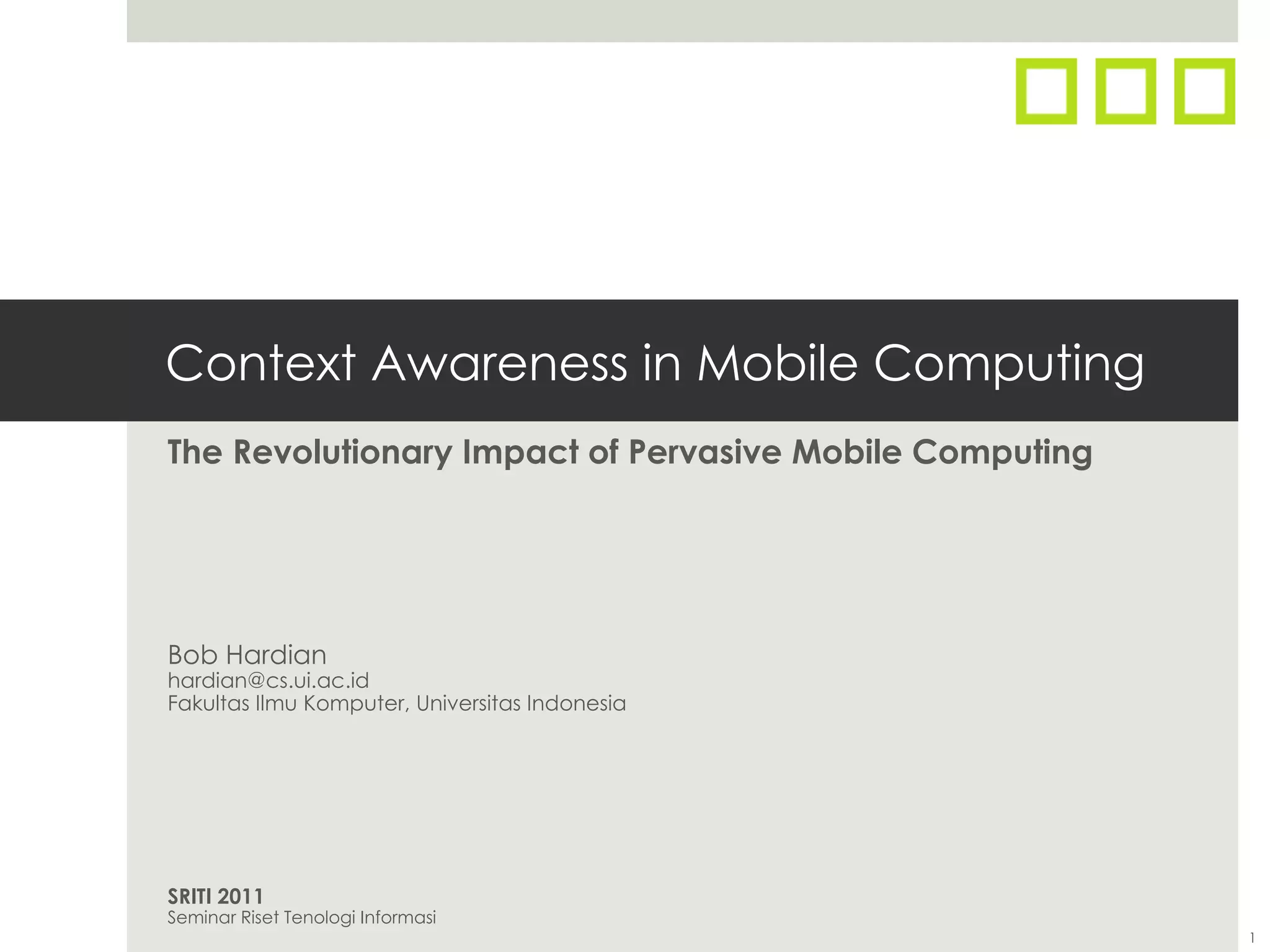 Context Awareness in Mobile Computing

The Revolutionary Impact of Pervasive Mobile Computing

Bob Hardian
hardian@cs.ui.ac.id
Fakultas Ilmu Komputer, Universitas Indonesia

SRITI 2011
Seminar Riset Tenologi Informasi

1